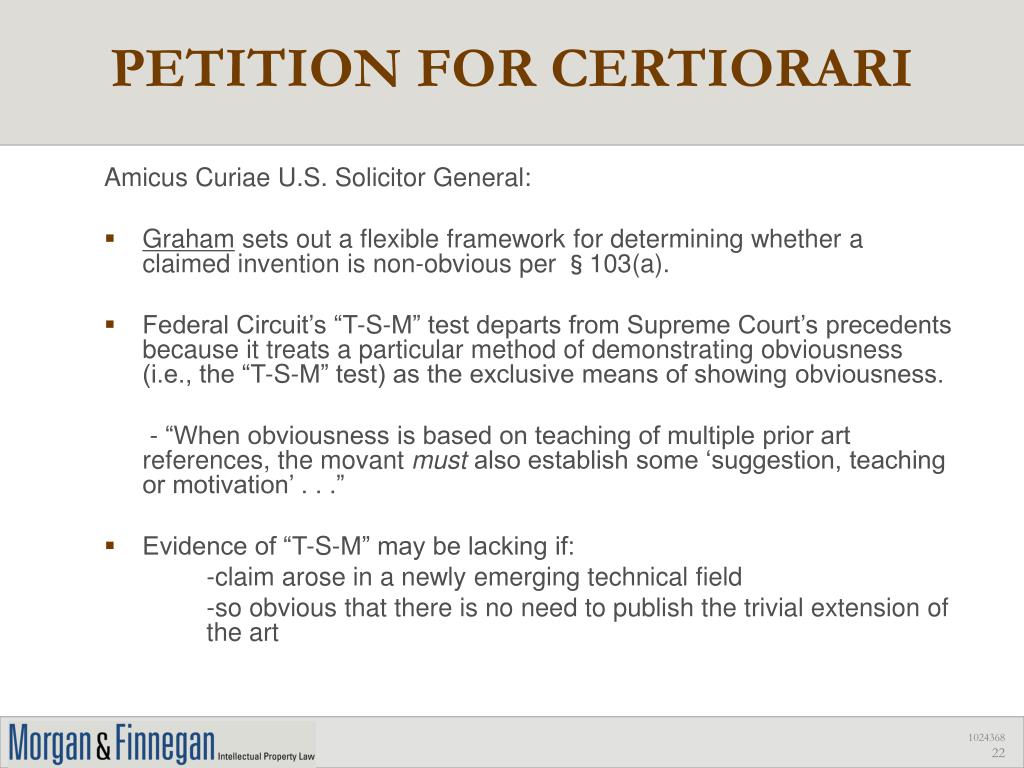 PETITION FOR CERTIORARI

Amicus Curiae U.S. Solicitor General:

▪ Graham sets out a flexible framework for determining whether a claimed invention is non-obvious per § 103(a).

▪ Federal Circuit's "T-S-M" test departs from Supreme Court's precedents because it treats a particular method of demonstrating obviousness (i.e., the "T-S-M" test) as the exclusive means of showing obviousness.

- "When obviousness is based on teaching of multiple prior art references, the movant must also establish some 'suggestion, teaching or motivation' . . ."

▪ Evidence of "T-S-M" may be lacking if:
-claim arose in a newly emerging technical field
-so obvious that there is no need to publish the trivial extension of the art

Morgan & Finnegan Intellectual Property Law

1024368
22